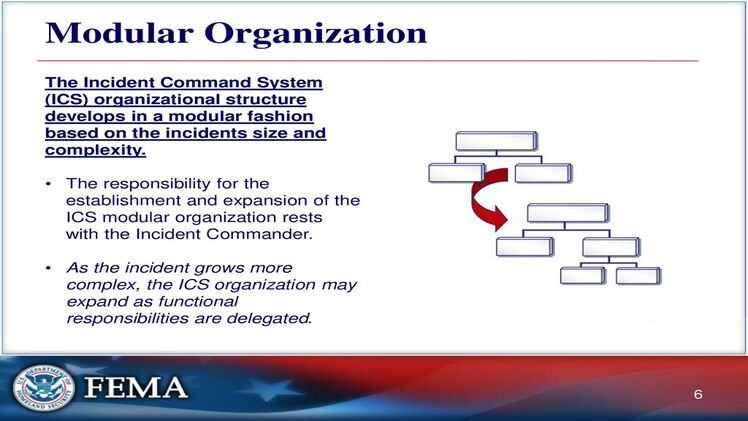 Modular Organization

The Incident Command System (ICS) organizational structure develops in a modular fashion based on the incidents size and complexity.

• The responsibility for the establishment and expansion of the ICS modular organization rests with the Incident Commander.

• As the incident grows more complex, the ICS organization may expand as functional responsibilities are delegated.

U.S. DEPARTMENT OF HOMELAND SECURITY

FEMA

6